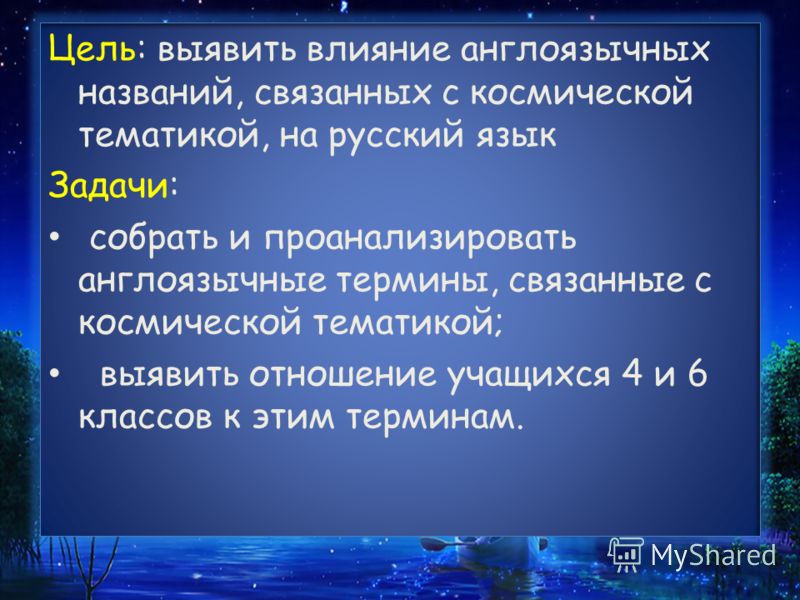 Цель: выявить влияние англоязычных названий, связанных с космической тематикой, на русский язык

Задачи:

• собрать и проанализировать англоязычные термины, связанные с космической тематикой;

• выявить отношение учащихся 4 и 6 классов к этим терминам.

MyShared